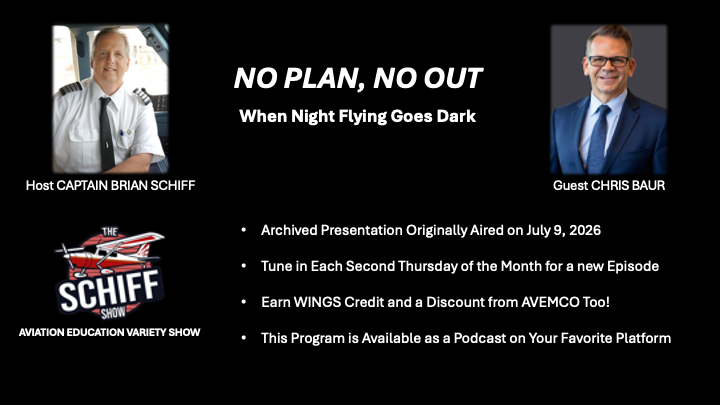 NO PLAN, NO OUT

When Night Flying Goes Dark

Host CAPTAIN BRIAN SCHIFF

Guest CHRIS BAUR

THE SCHIFF SHOW

AVIATION EDUCATION VARIETY SHOW

• Archived Presentation Originally Aired on July 9, 2026

• Tune in Each Second Thursday of the Month for a new Episode

• Earn WINGS Credit and a Discount from AVEMCO Too!

• This Program is Available as a Podcast on Your Favorite Platform